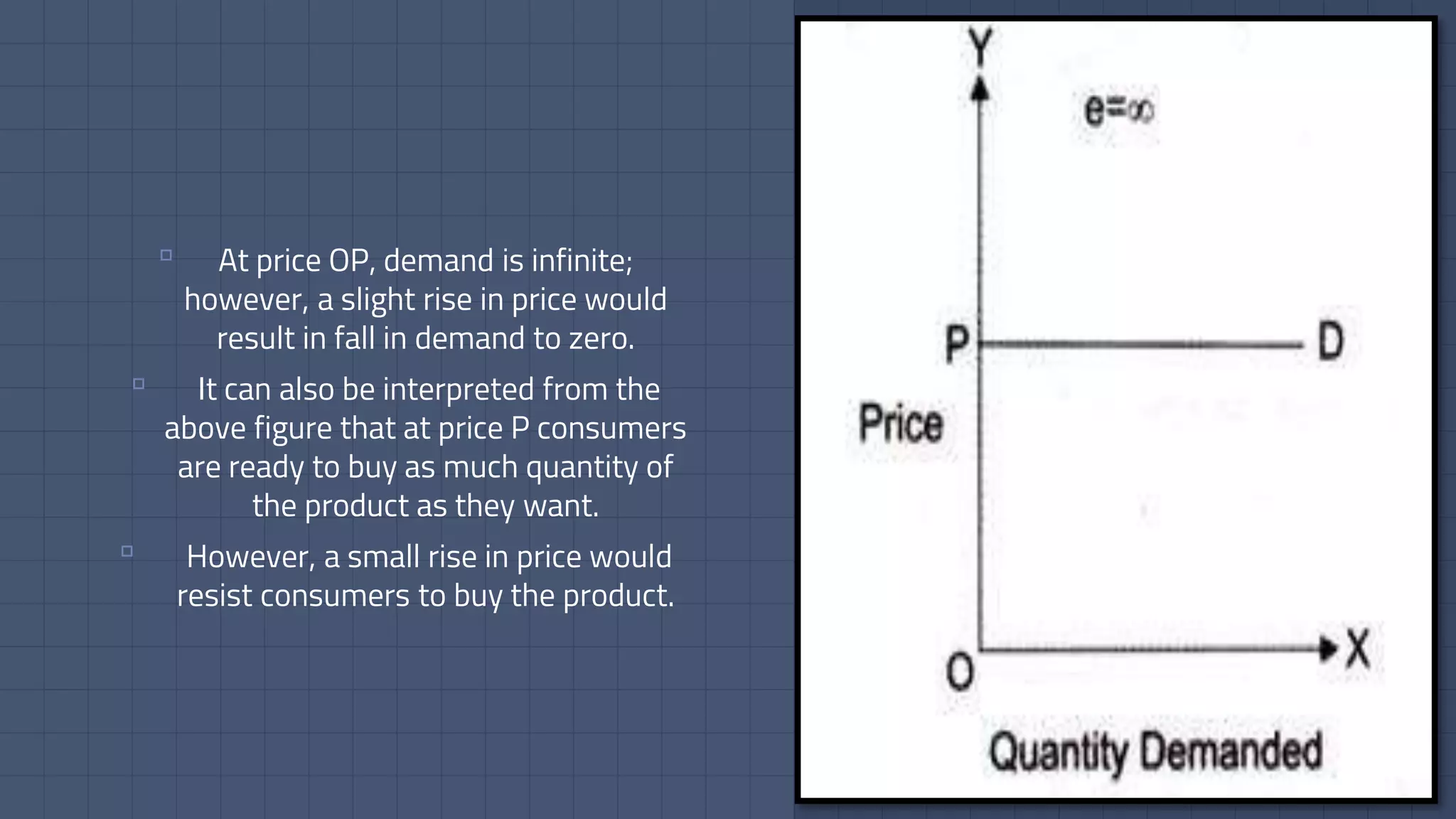 At price OP, demand is infinite; however, a slight rise in price would result in fall in demand to zero.

It can also be interpreted from the above figure that at price P consumers are ready to buy as much quantity of the product as they want.

However, a small rise in price would resist consumers to buy the product.

Y

$e=\infty$

P

D

Price

O

X

Quantity Demanded